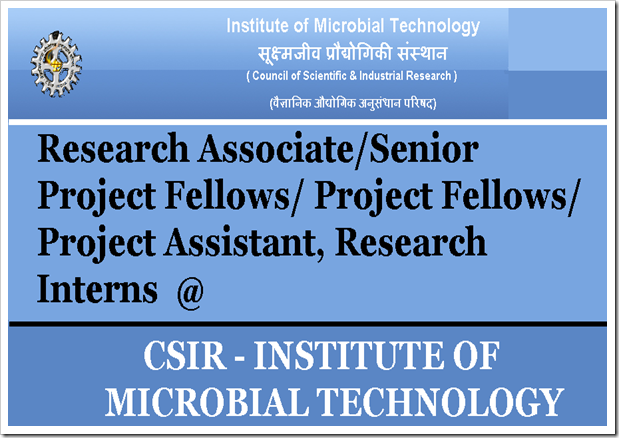 Institute of Microbial Technology
सूक्ष्मजीव प्रौद्योगिकी संस्थान
( Council of Scientific & Industrial Research )
(वैज्ञानिक औद्योगिक अनुसंधान परिषद)

Research Associate/Senior Project Fellows/ Project Fellows/ Project Assistant, Research Interns @

CSIR - INSTITUTE OF MICROBIAL TECHNOLOGY